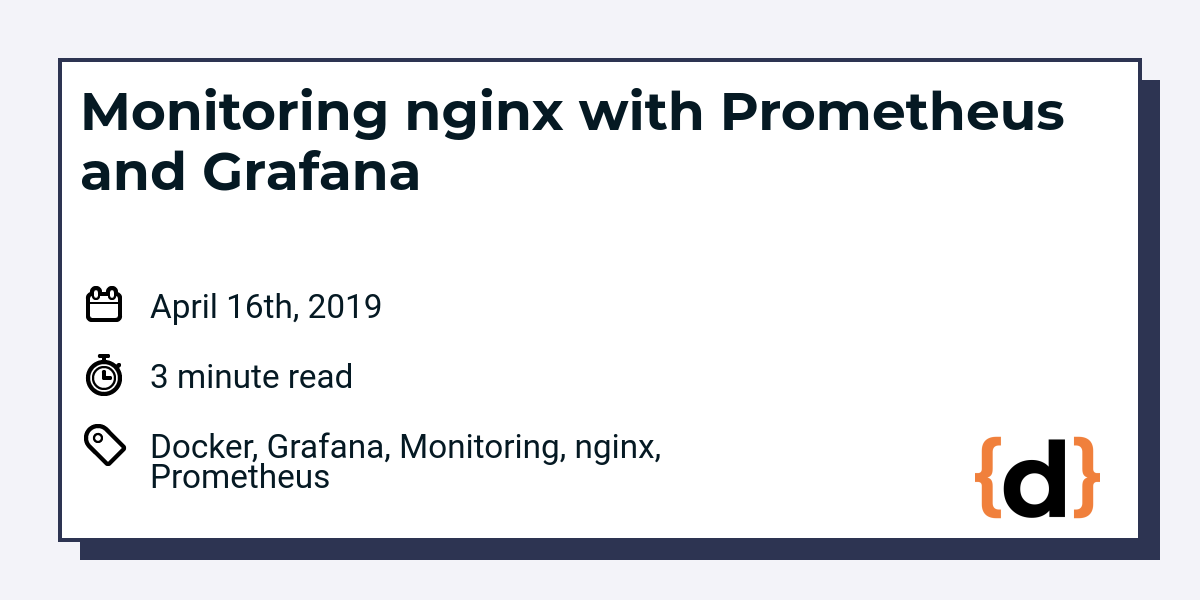 Monitoring nginx with Prometheus and Grafana

April 16th, 2019

3 minute read

Docker, Grafana, Monitoring, nginx, Prometheus

{d}